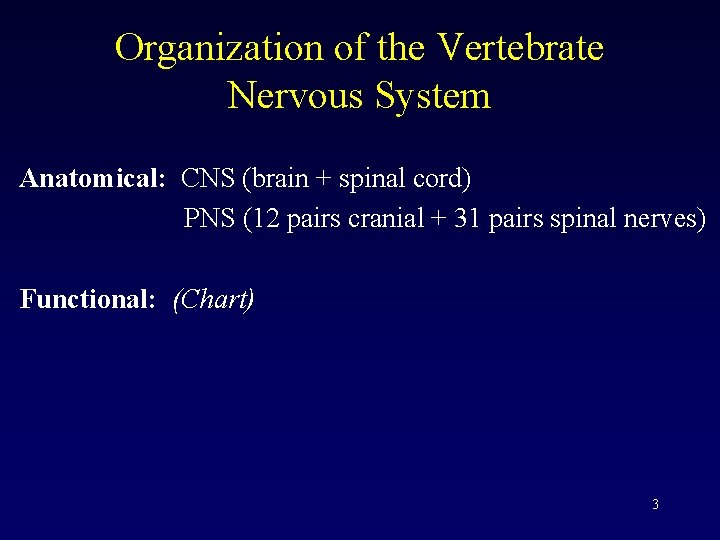 Organization of the Vertebrate Nervous System

Anatomical: CNS (brain + spinal cord)
PNS (12 pairs cranial + 31 pairs spinal nerves)

Functional: (Chart)

3